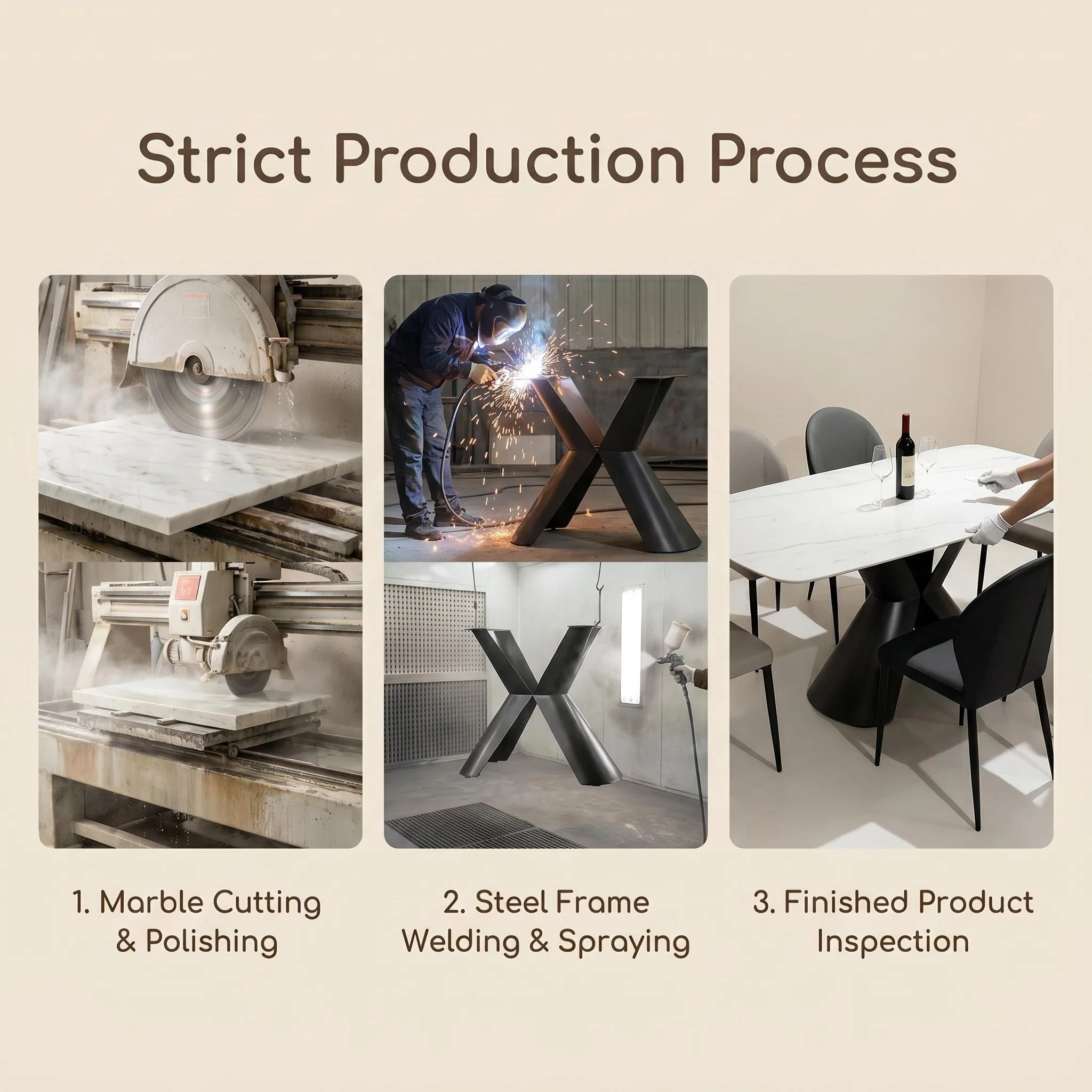 Strict Production Process

1. Marble Cutting & Polishing

2. Steel Frame Welding & Spraying

3. Finished Product Inspection